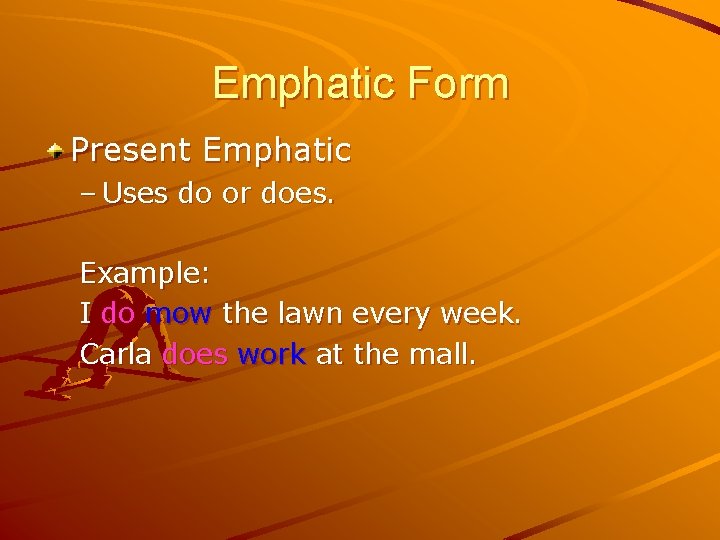 Emphatic Form

Present Emphatic

– Uses do or does.

Example:
I do mow the lawn every week.
Carla does work at the mall.